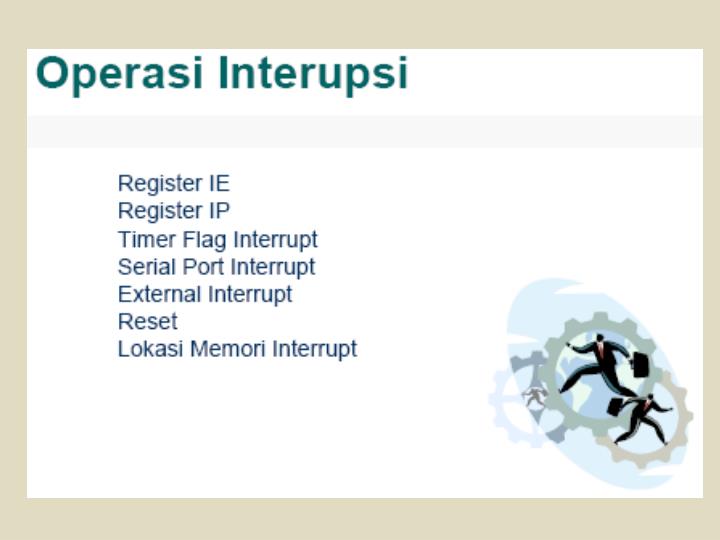 Operasi Interupsi

Register IE
Register IP
Timer Flag Interrupt
Serial Port Interrupt
External Interrupt
Reset
Lokasi Memori Interrupt